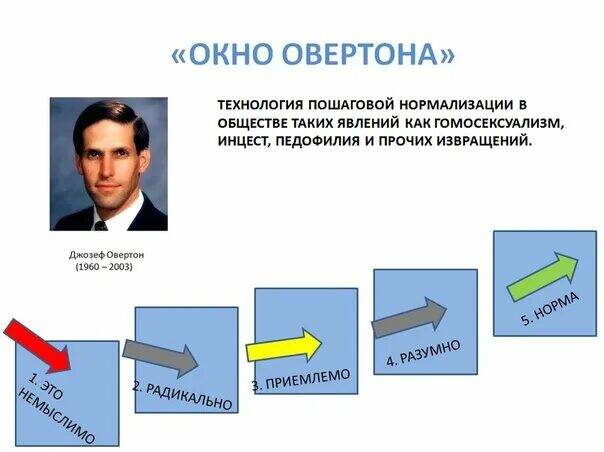 «ОКНО ОВЕРТОНА»

ТЕХНОЛОГИЯ ПОШАГОВОЙ НОРМАЛИЗАЦИИ В ОБЩЕСТВЕ ТАКИХ ЯВЛЕНИЙ КАК ГОМОСЕКСУАЛИЗМ, ИНЦЕСТ, ПЕДОФИЛИЯ И ПРОЧИХ ИЗВРАЩЕНИЙ.

Джозеф Овертон
(1960 – 2003)

1. ЭТО НЕМЫСЛИМО

2. РАДИКАЛЬНО

3. ПРИЕМЛЕМО

4. РАЗУМНО

5. НОРМА